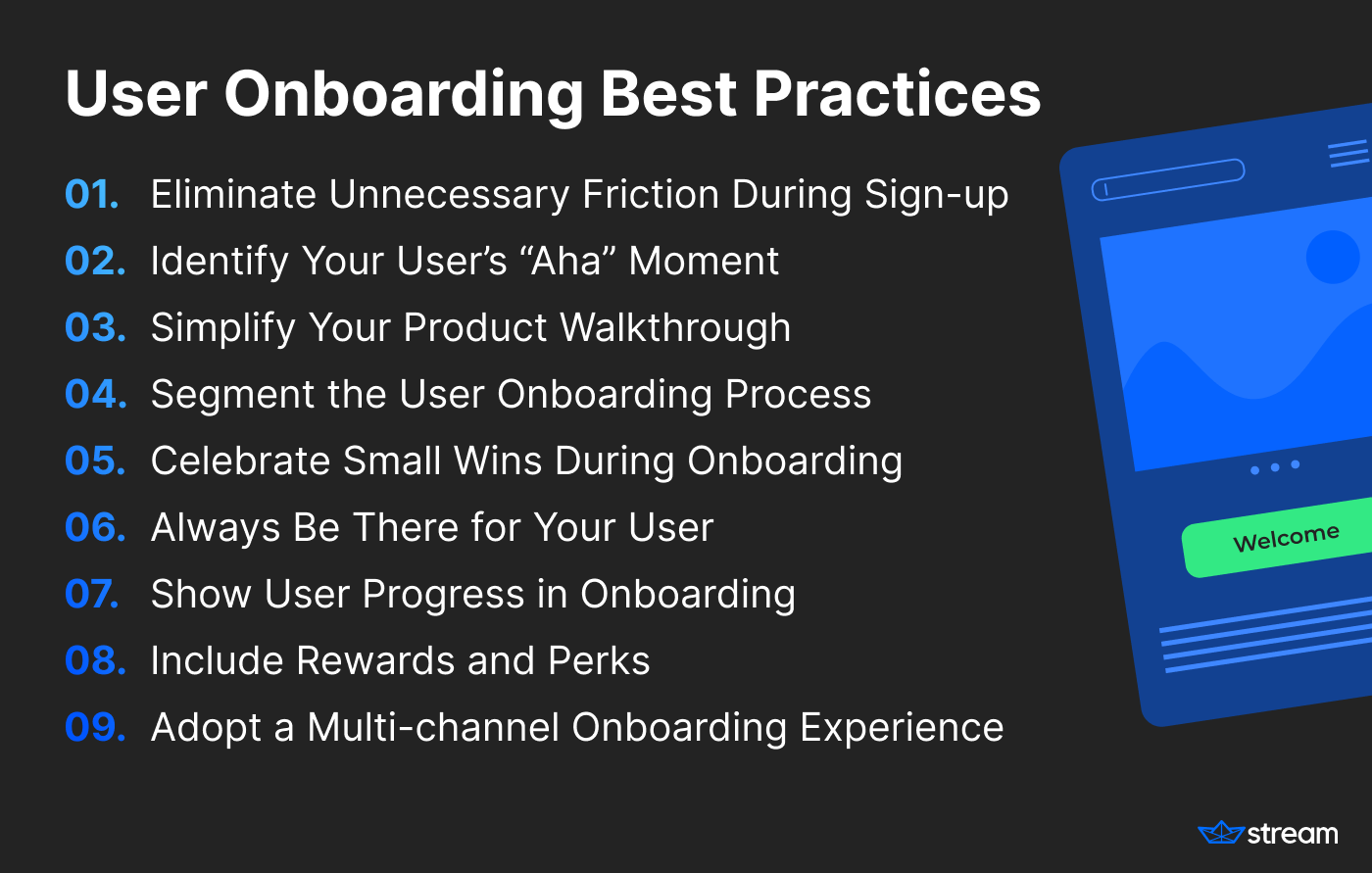 User Onboarding Best Practices

01. Eliminate Unnecessary Friction During Sign-up
02. Identify Your User's "Aha" Moment
03. Simplify Your Product Walkthrough
04. Segment the User Onboarding Process
05. Celebrate Small Wins During Onboarding
06. Always Be There for Your User
07. Show User Progress in Onboarding
08. Include Rewards and Perks
09. Adopt a Multi-channel Onboarding Experience

Welcome

stream